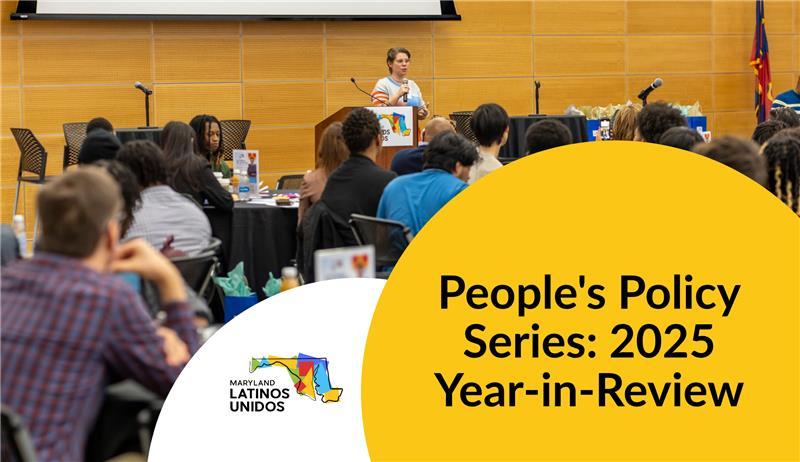 MARYLAND
LATINOS
UNIDOS

People's Policy Series: 2025 Year-in-Review